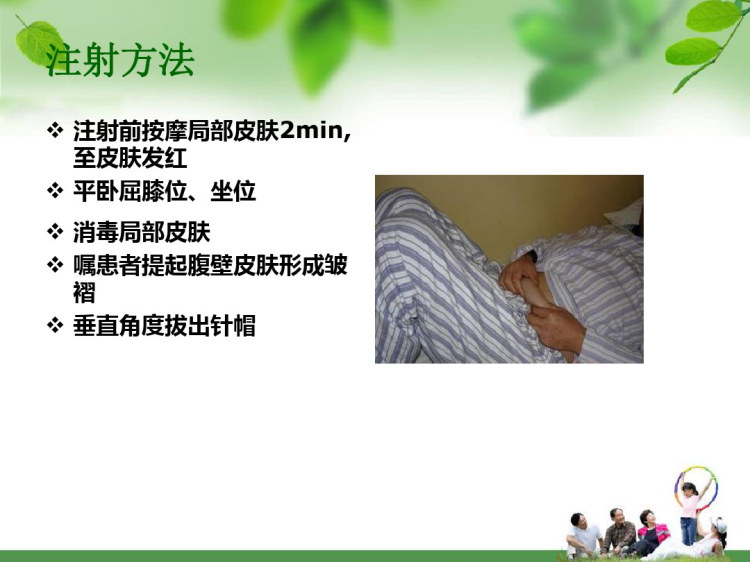 注射方法

❖ 注射前按摩局部皮肤2min，至皮肤发红
❖ 平卧屈膝位、坐位
❖ 消毒局部皮肤
❖ 嘱患者提起腹壁皮肤形成皱褶
❖ 垂直角度拔出针帽